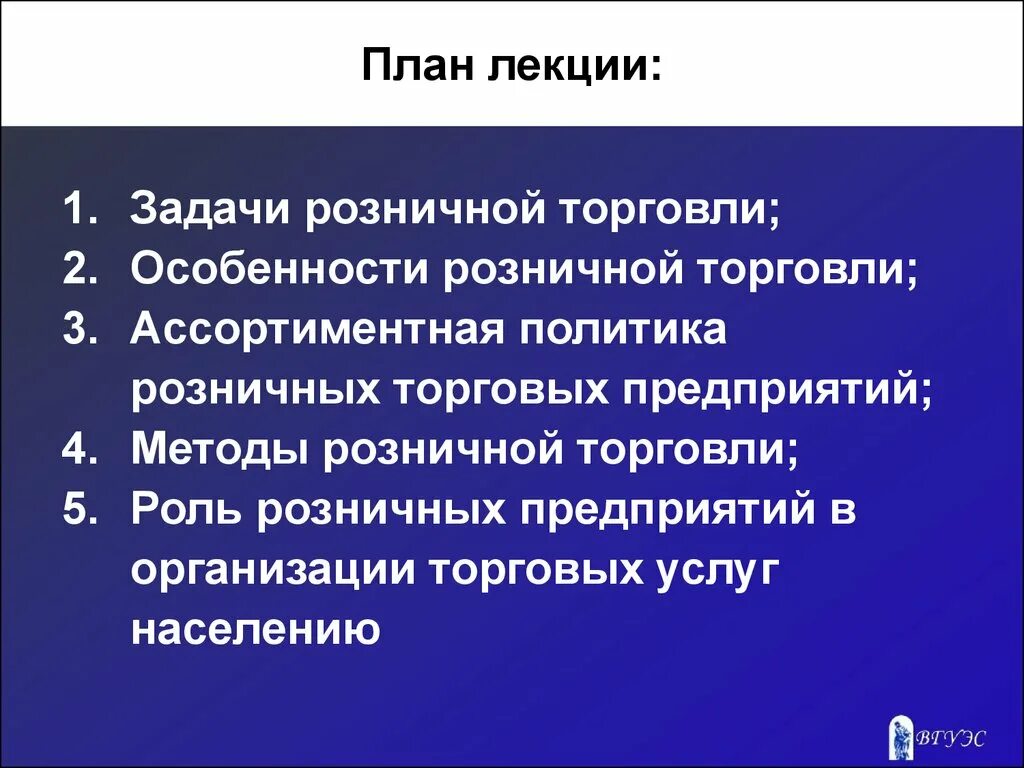 План лекции:

1. Задачи розничной торговли;
2. Особенности розничной торговли;
3. Ассортиментная политика розничных торговых предприятий;
4. Методы розничной торговли;
5. Роль розничных предприятий в организации торговых услуг населению

ВГУЭС